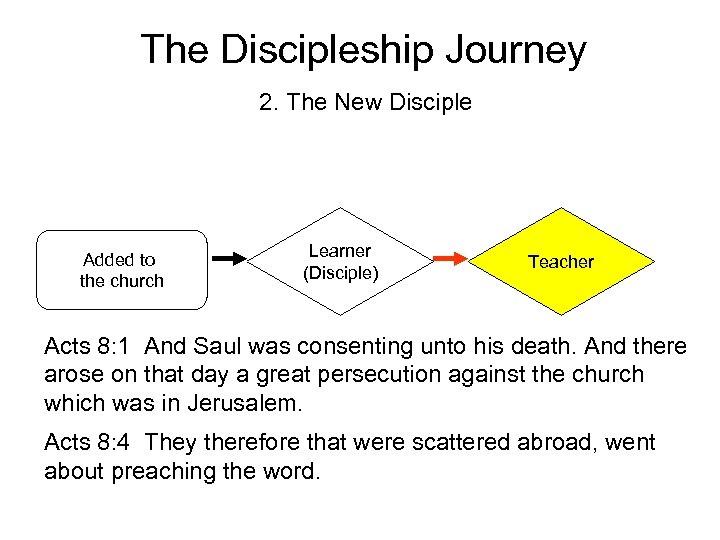 The Discipleship Journey

2. The New Disciple

Added to the church

Learner (Disciple)

Teacher

Acts 8:1 And Saul was consenting unto his death. And there arose on that day a great persecution against the church which was in Jerusalem.

Acts 8:4 They therefore that were scattered abroad, went about preaching the word.